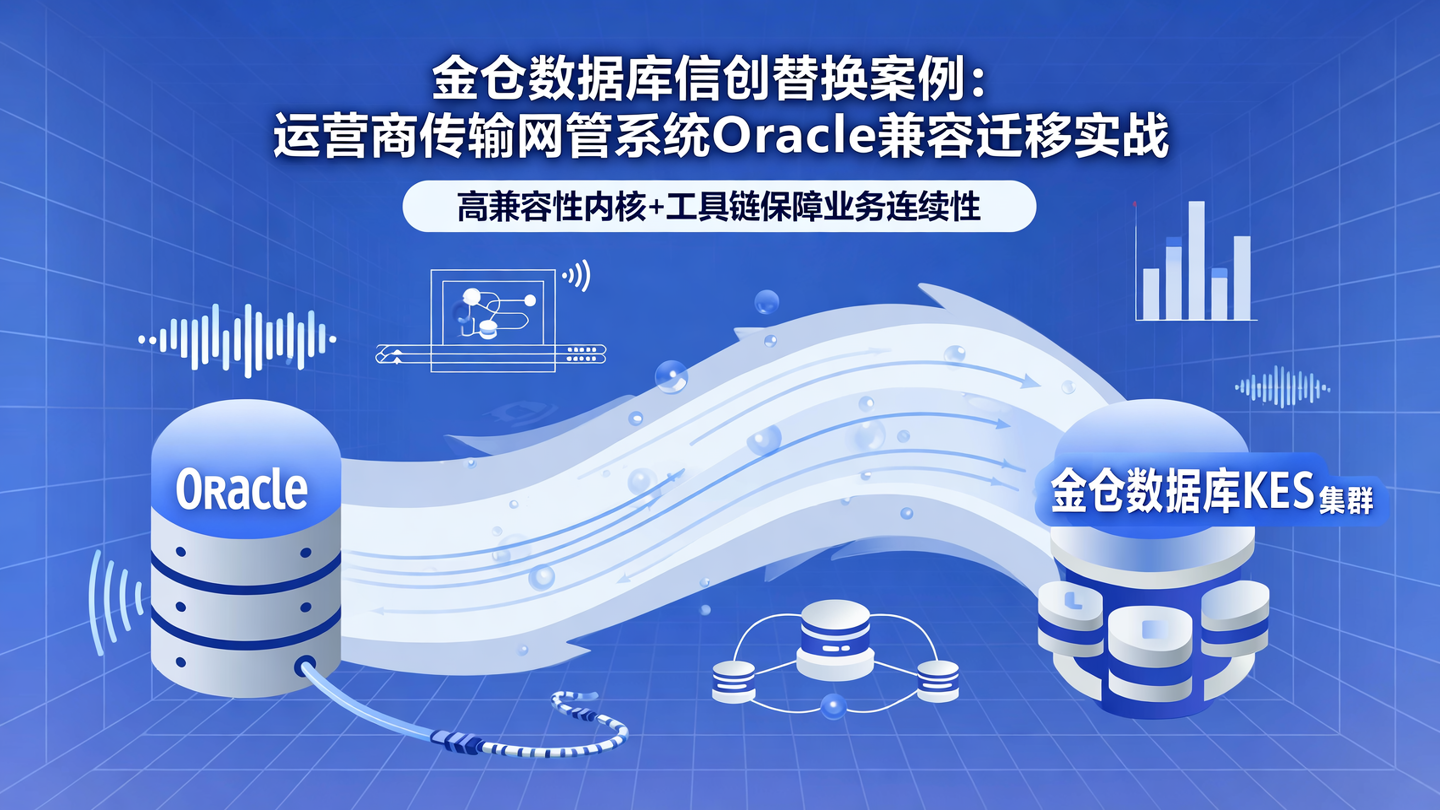 金仓数据库信创替换案例：
运营商传输网管系统Oracle兼容迁移实战

高兼容性内核+工具链保障业务连续性

Oracle

金仓数据库KES集群